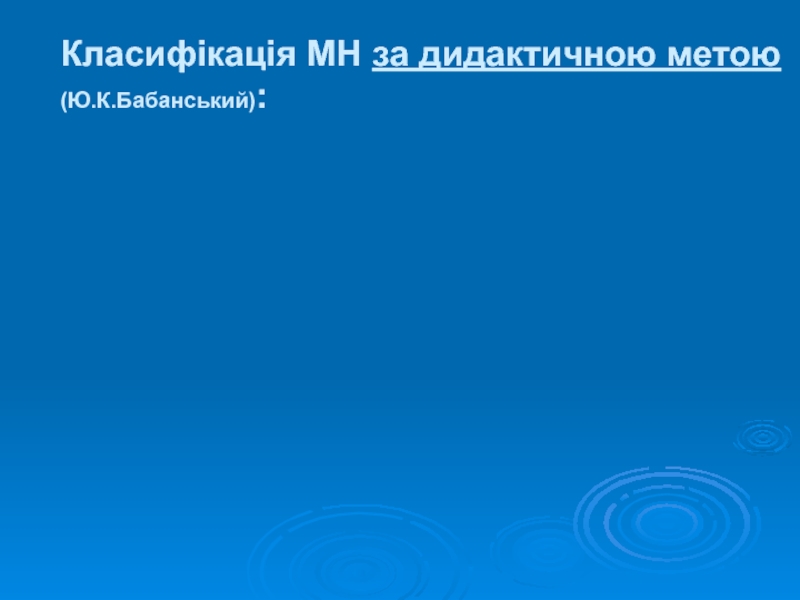 Класифікація МН за дидактичною метою (Ю.К.Бабанський):